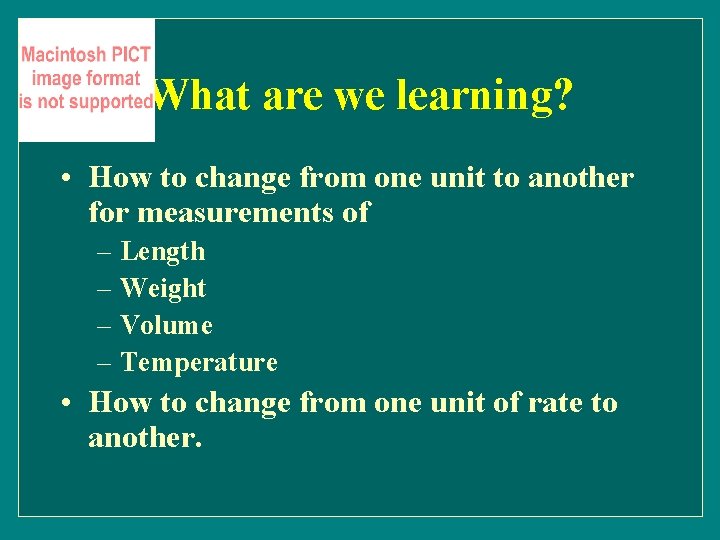 Macintosh PICT image format is not supported

What are we learning?

• How to change from one unit to another for measurements of
– Length
– Weight
– Volume
– Temperature
• How to change from one unit of rate to another.